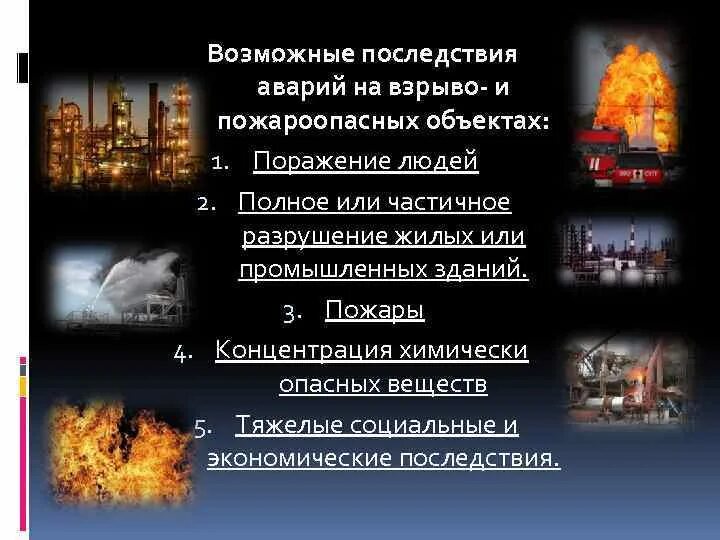 Возможные последствия аварий на взрыво- и пожароопасных объектах:

1. Поражение людей
2. Полное или частичное разрушение жилых или промышленных зданий.
3. Пожары
4. Концентрация химически опасных веществ
5. Тяжелые социальные и экономические последствия.